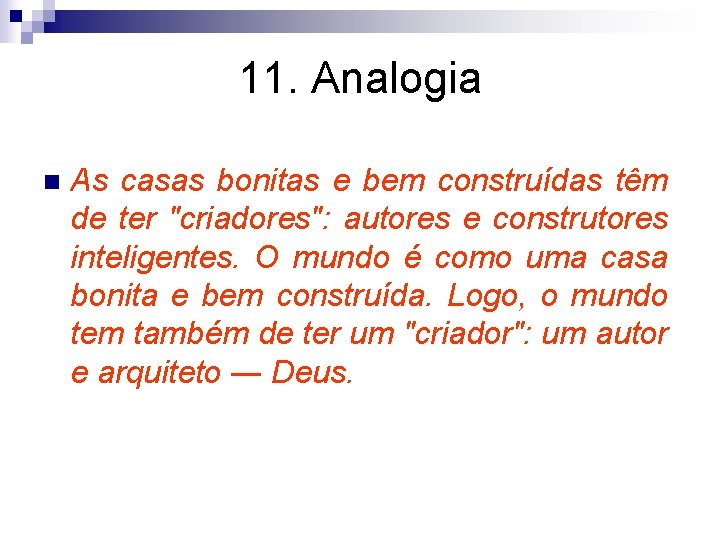 11. Analogia

As casas bonitas e bem construídas têm de ter "criadores": autores e construtores inteligentes. O mundo é como uma casa bonita e bem construída. Logo, o mundo tem também de ter um "criador": um autor e arquiteto — Deus.